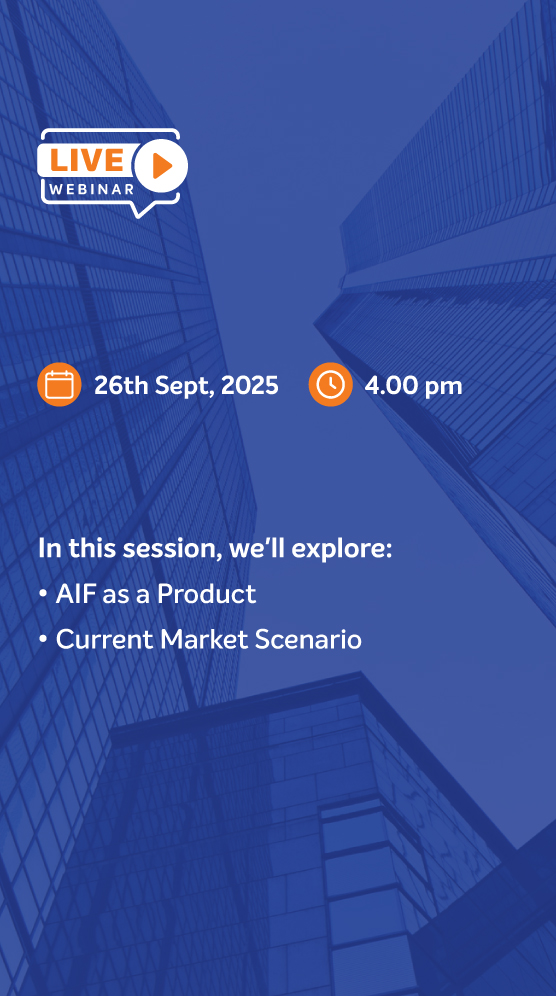 LIVE
WEBINAR

26th Sept, 2025 4.00 pm

In this session, we'll explore:
• AIF as a Product
• Current Market Scenario